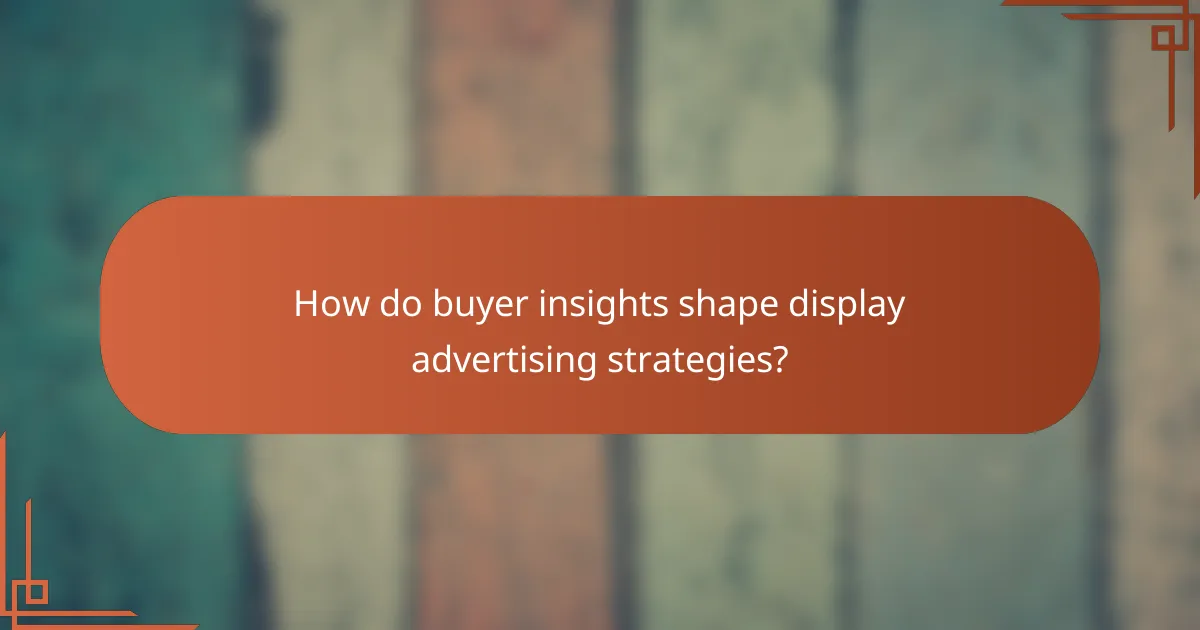 How do buyer insights shape display advertising strategies?